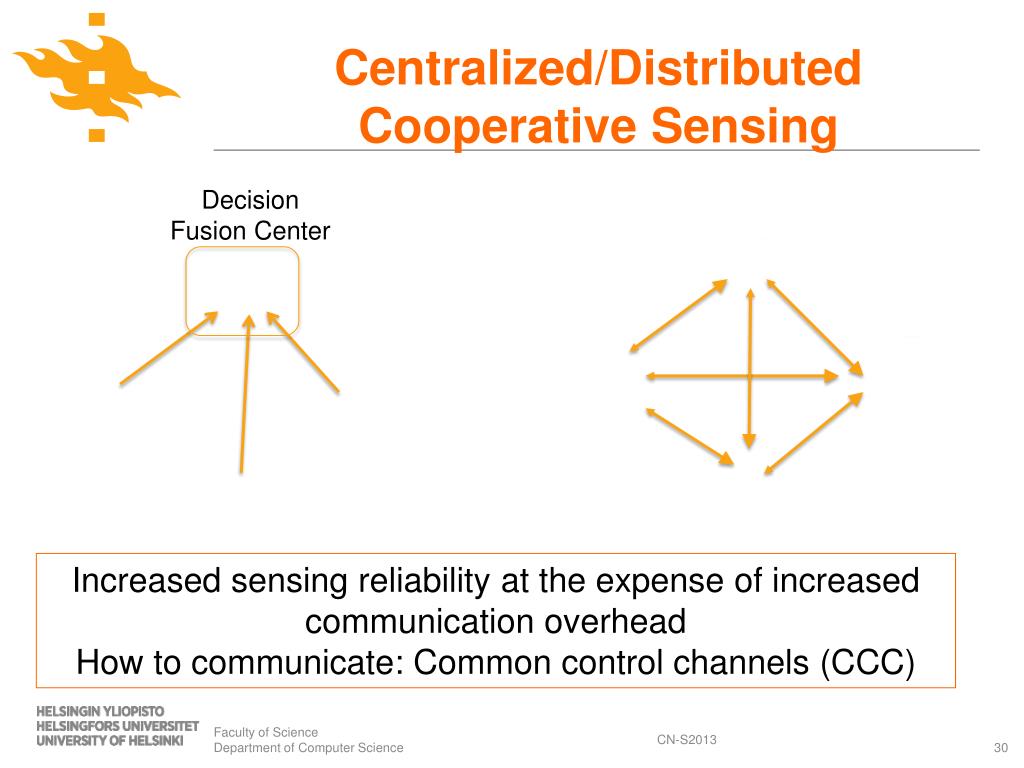 Centralized/Distributed Cooperative Sensing

Decision
Fusion Center

Increased sensing reliability at the expense of increased communication overhead
How to communicate: Common control channels (CCC)

HELSINGIN YLIOPISTO
HELSINGFORS UNIVERSITET
UNIVERSITY OF HELSINKI

Faculty of Science
Department of Computer Science

CN-S2013

30